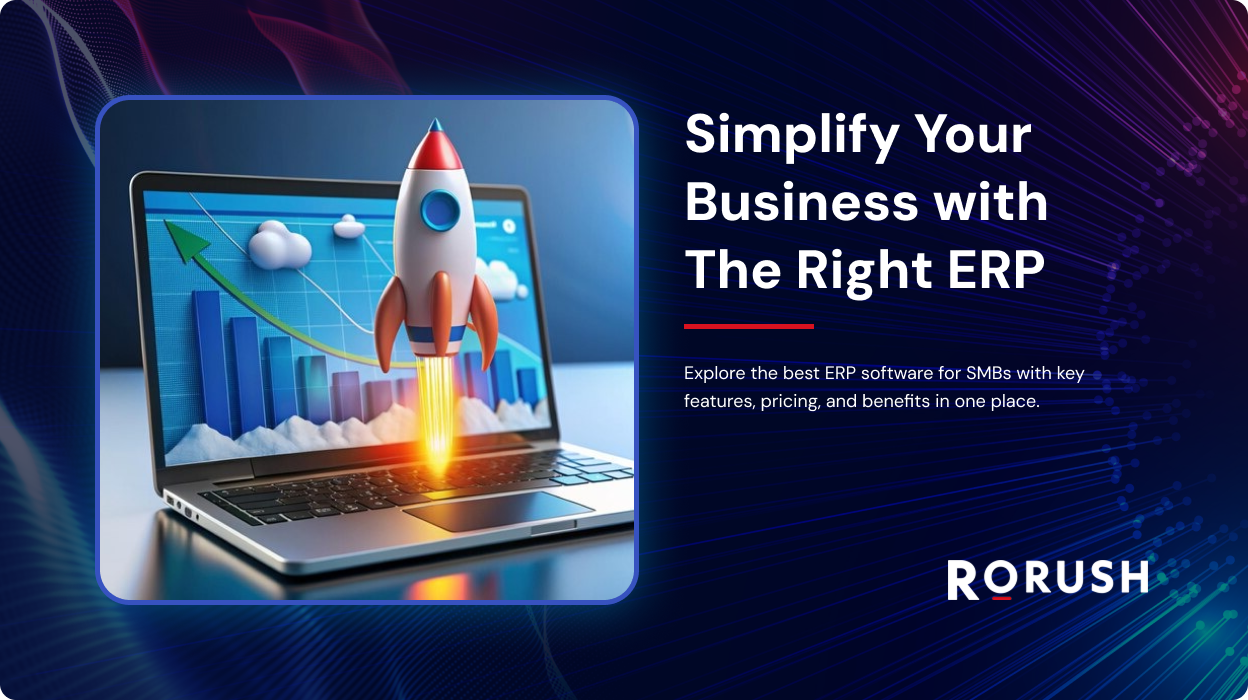 Simplify Your Business with The Right ERP

Explore the best ERP software for SMBs with key features, pricing, and benefits in one place.

RORUSH